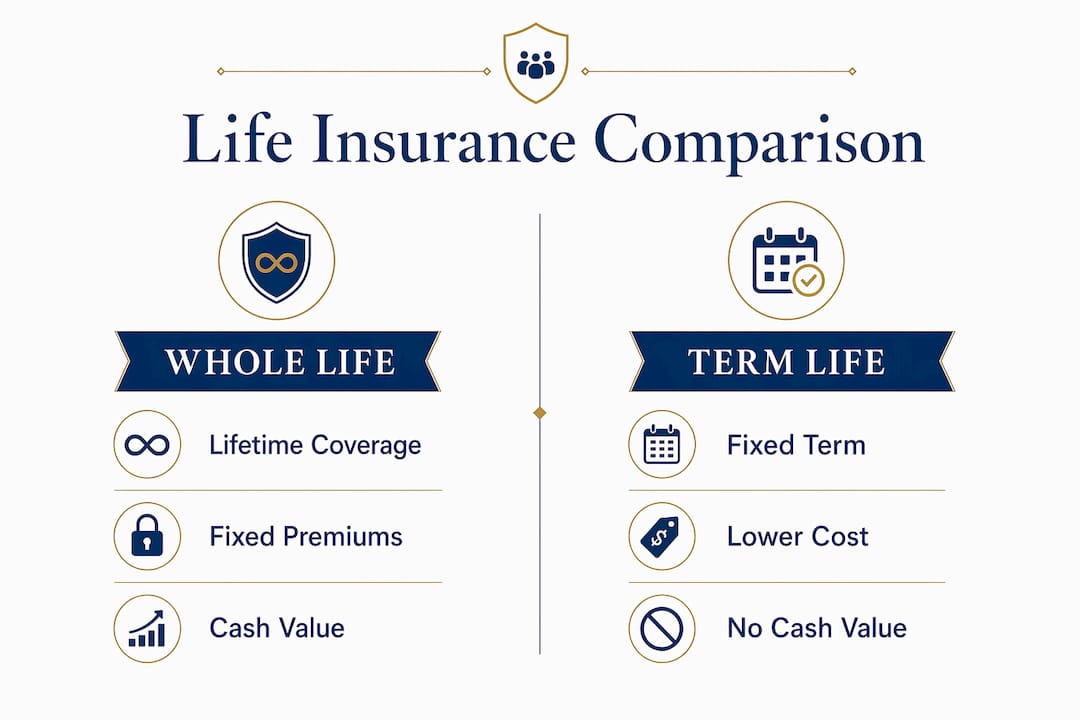 Life Insurance Comparison

WHOLE LIFE

Lifetime Coverage

Fixed Premiums

Cash Value

TERM LIFE

Fixed Term

Lower Cost

No Cash Value